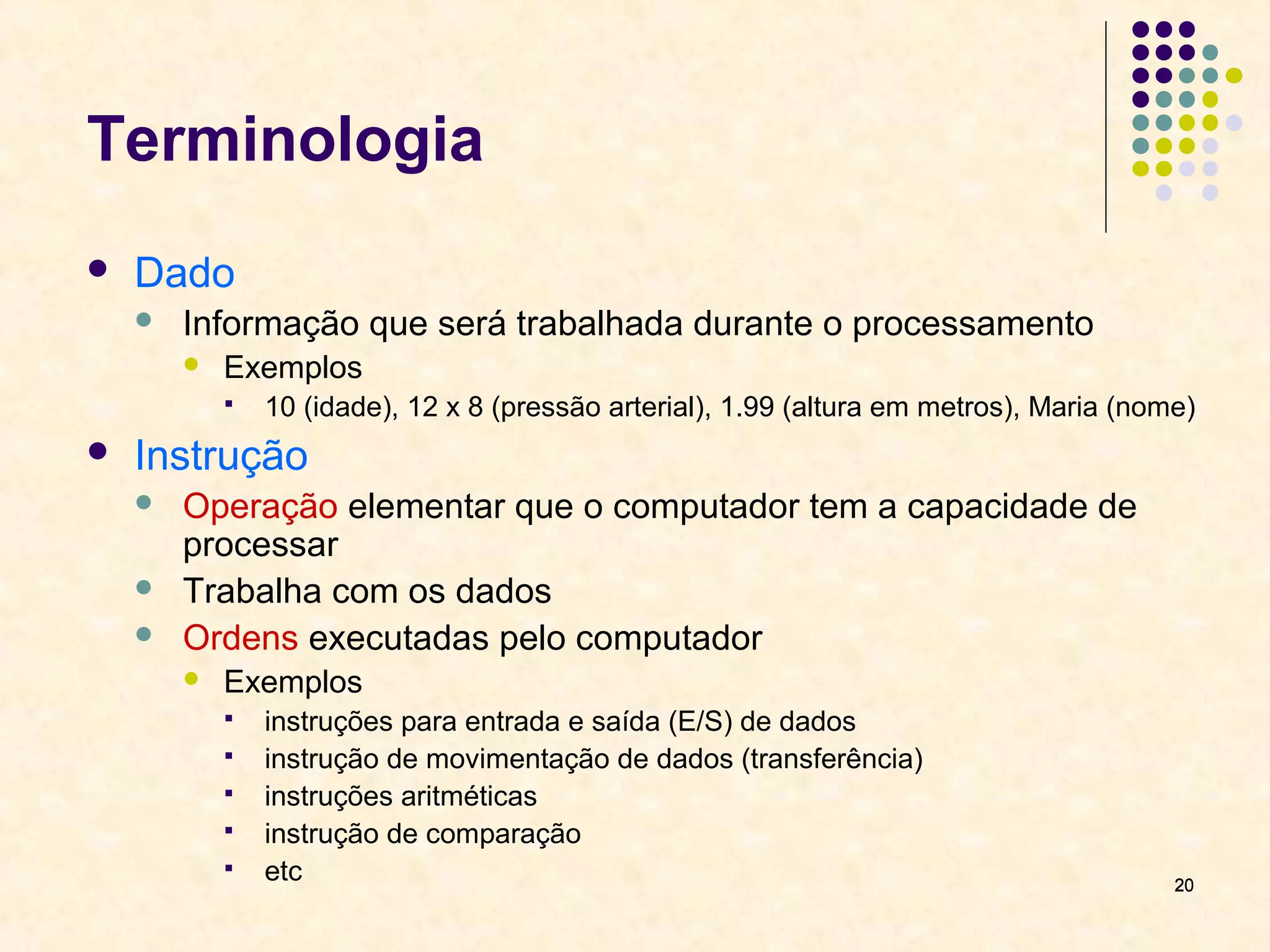 Terminologia

- Dado
  - Informação que será trabalhada durante o processamento
    - Exemplos
      - 10 (idade), 12 x 8 (pressão arterial), 1.99 (altura em metros), Maria (nome)
- Instrução
  - Operação elementar que o computador tem a capacidade de processar
  - Trabalha com os dados
  - Ordens executadas pelo computador
    - Exemplos
      - instruções para entrada e saída (E/S) de dados
      - instrução de movimentação de dados (transferência)
      - instruções aritméticas
      - instrução de comparação
      - etc

20